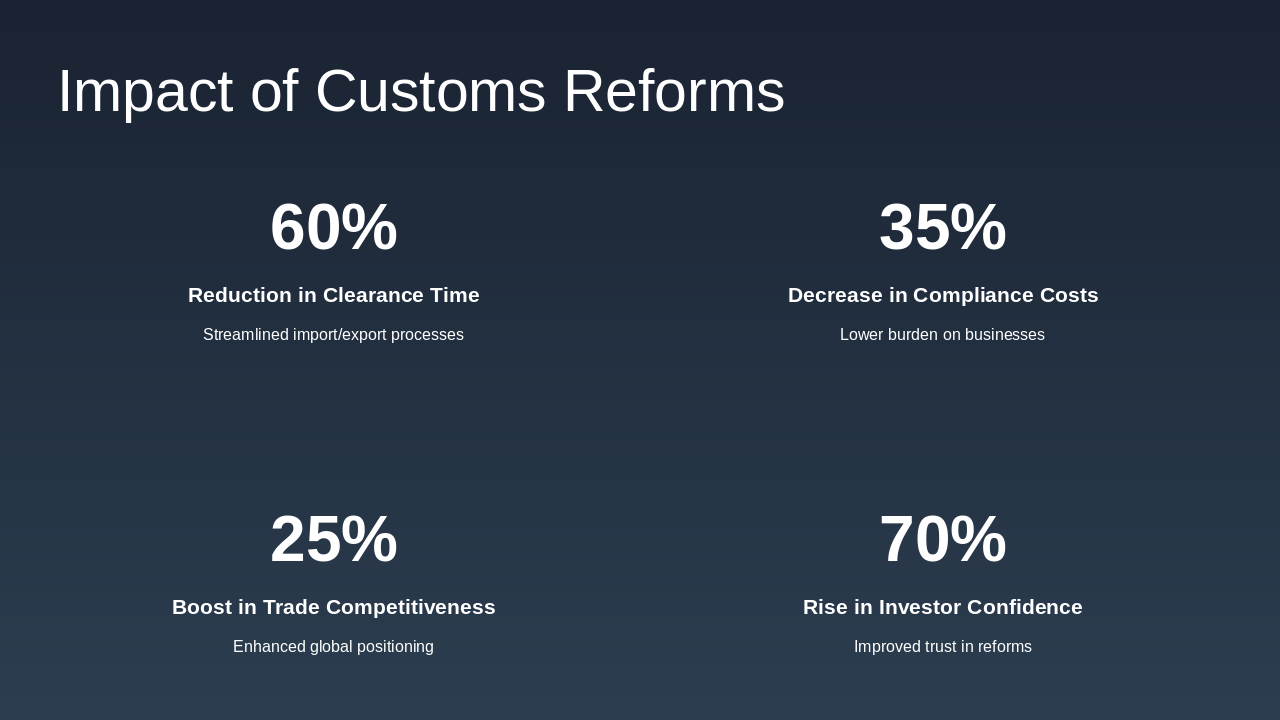 Impact of Customs Reforms

60%

Reduction in Clearance Time

Streamlined import/export processes

35%

Decrease in Compliance Costs

Lower burden on businesses

25%

Boost in Trade Competitiveness

Enhanced global positioning

70%

Rise in Investor Confidence

Improved trust in reforms